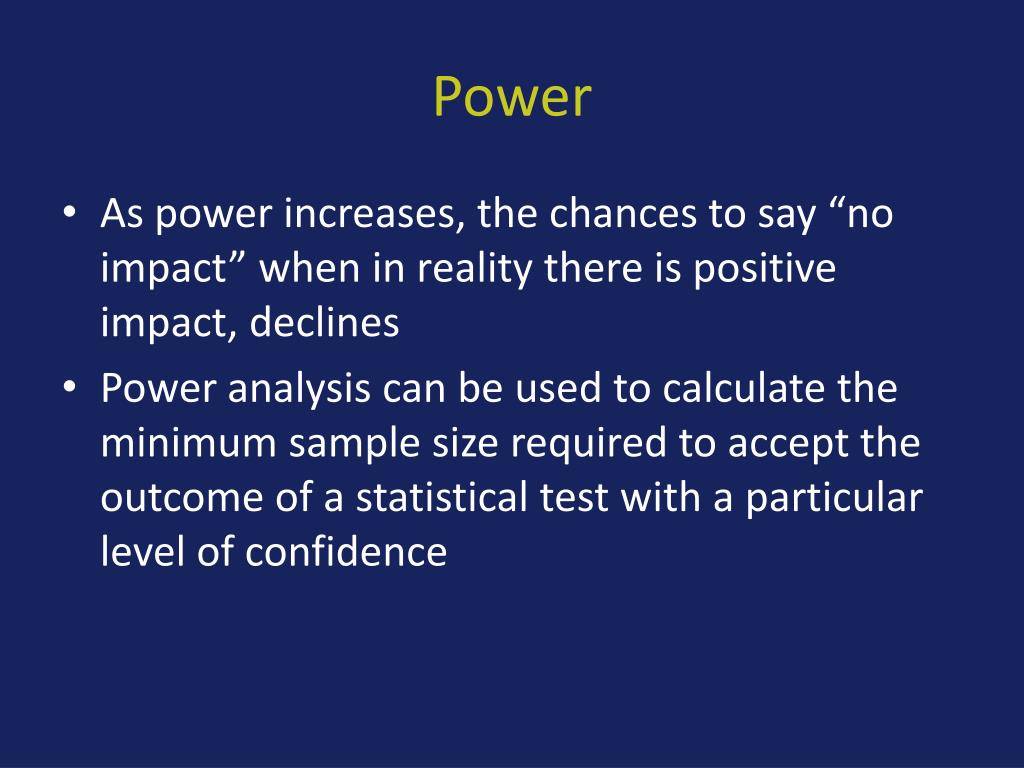 Power

• As power increases, the chances to say “no impact” when in reality there is positive impact, declines

• Power analysis can be used to calculate the minimum sample size required to accept the outcome of a statistical test with a particular level of confidence